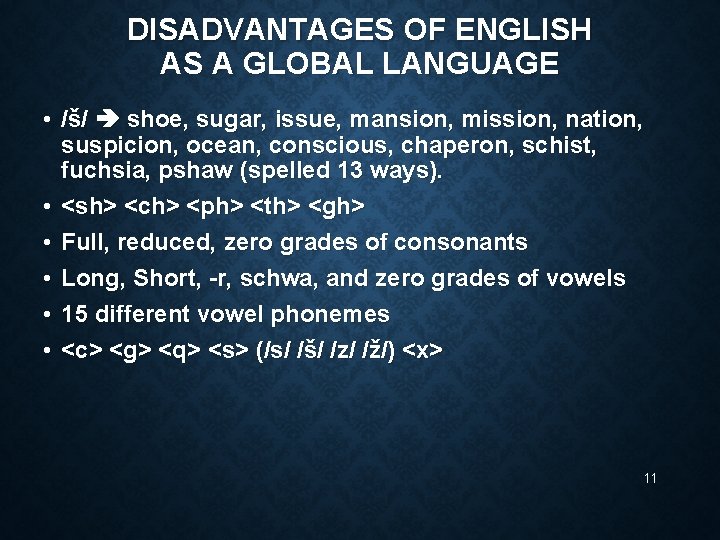 DISADVANTAGES OF ENGLISH AS A GLOBAL LANGUAGE

• /š/ ➔ shoe, sugar, issue, mansion, mission, nation, suspicion, ocean, conscious, chaperon, schist, fuchsia, pshaw (spelled 13 ways).
• <sh> <ch> <ph> <th> <gh>
• Full, reduced, zero grades of consonants
• Long, Short, -r, schwa, and zero grades of vowels
• 15 different vowel phonemes
• <c> <g> <q> <s> (/s/ /š/ /z/ /ž/) <x>

11